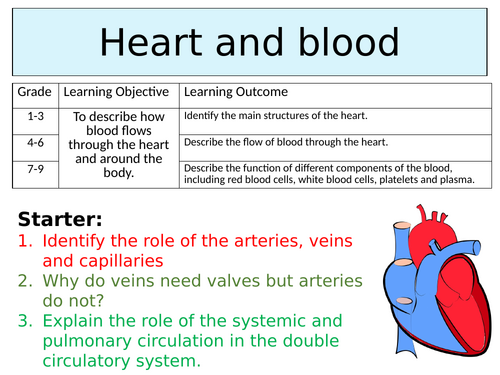 Heart and blood

| Grade | Learning Objective | Learning Outcome |
|---|---|---|
| 1-3 | To describe how blood flows through the heart and around the body. | Identify the main structures of the heart. |
| 4-6 | | Describe the flow of blood through the heart. |
| 7-9 | | Describe the function of different components of the blood, including red blood cells, white blood cells, platelets and plasma. |

Starter:
1. Identify the role of the arteries, veins and capillaries
2. Why do veins need valves but arteries do not?
3. Explain the role of the systemic and pulmonary circulation in the double circulatory system.